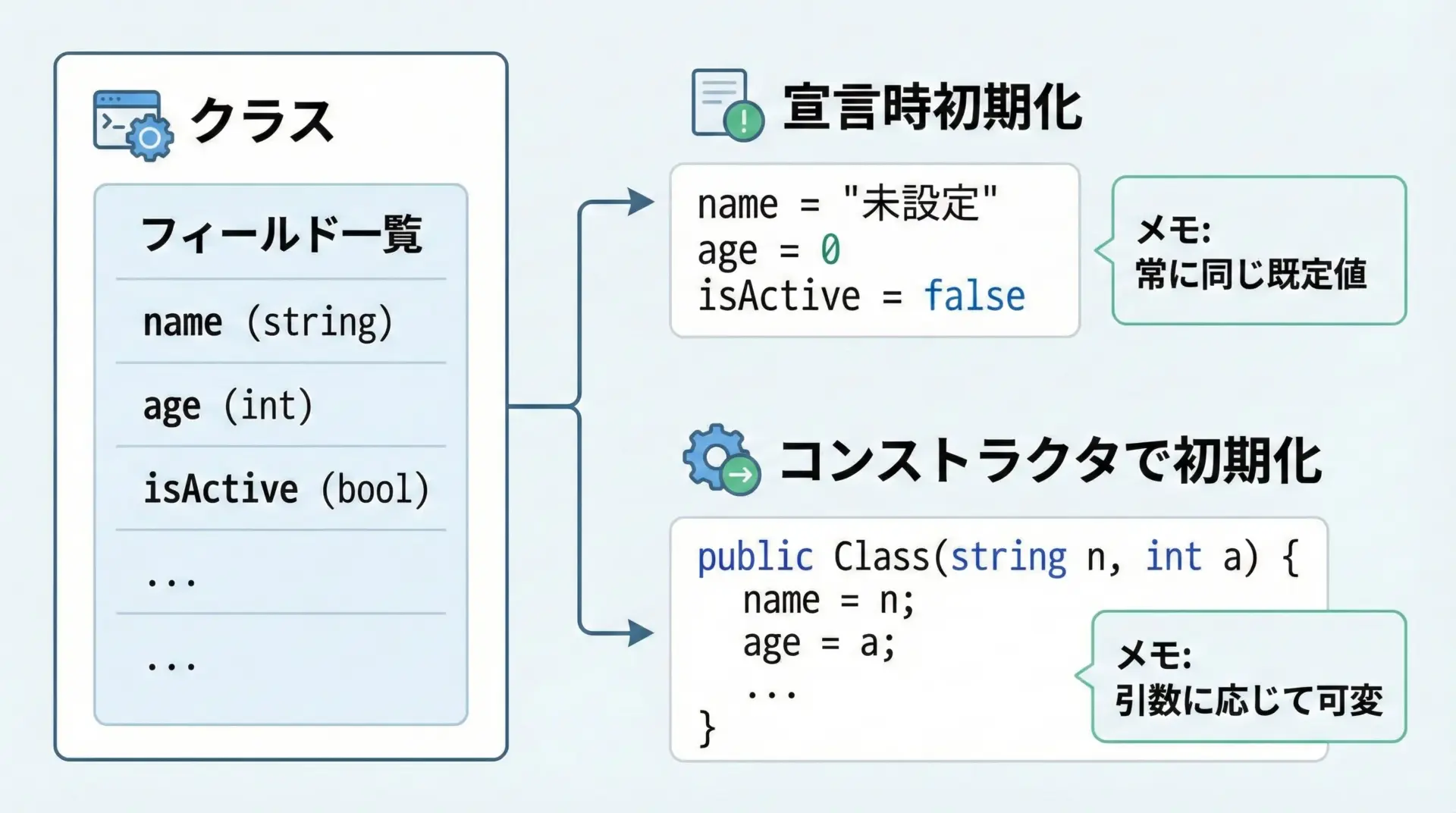 クラス

フィールド一覧

name (string)

age (int)

isActive (bool)

...

...

宣言時初期化

name = "未設定"
age = 0
isActive = false

メモ:
常に同じ既定値

コンストラクタで初期化

public Class(string n, int a) {
  name = n;
  age = a;
  ...
}

メモ:
引数に応じて可変